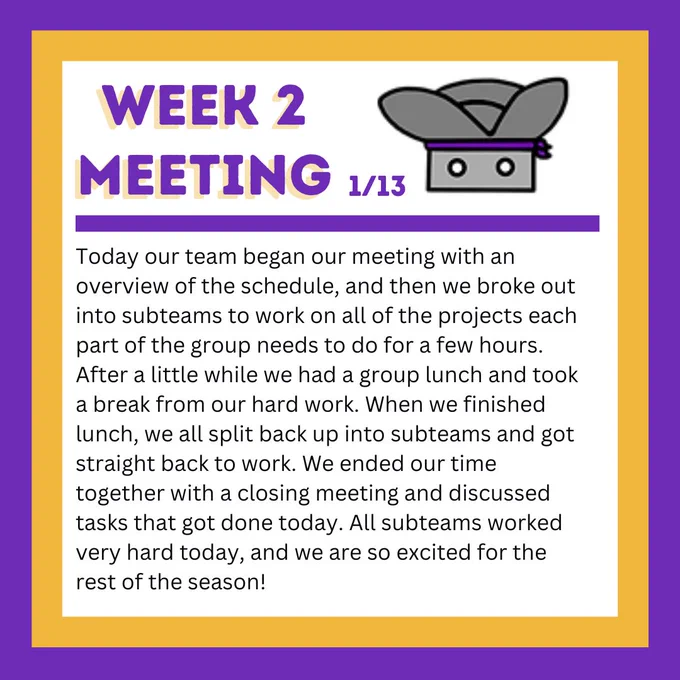 WEEK 2
MEETING 1/13

Today our team began our meeting with an overview of the schedule, and then we broke out into subteams to work on all of the projects each part of the group needs to do for a few hours. After a little while we had a group lunch and took a break from our hard work. When we finished lunch, we all split back up into subteams and got straight back to work. We ended our time together with a closing meeting and discussed tasks that got done today. All subteams worked very hard today, and we are so excited for the rest of the season!